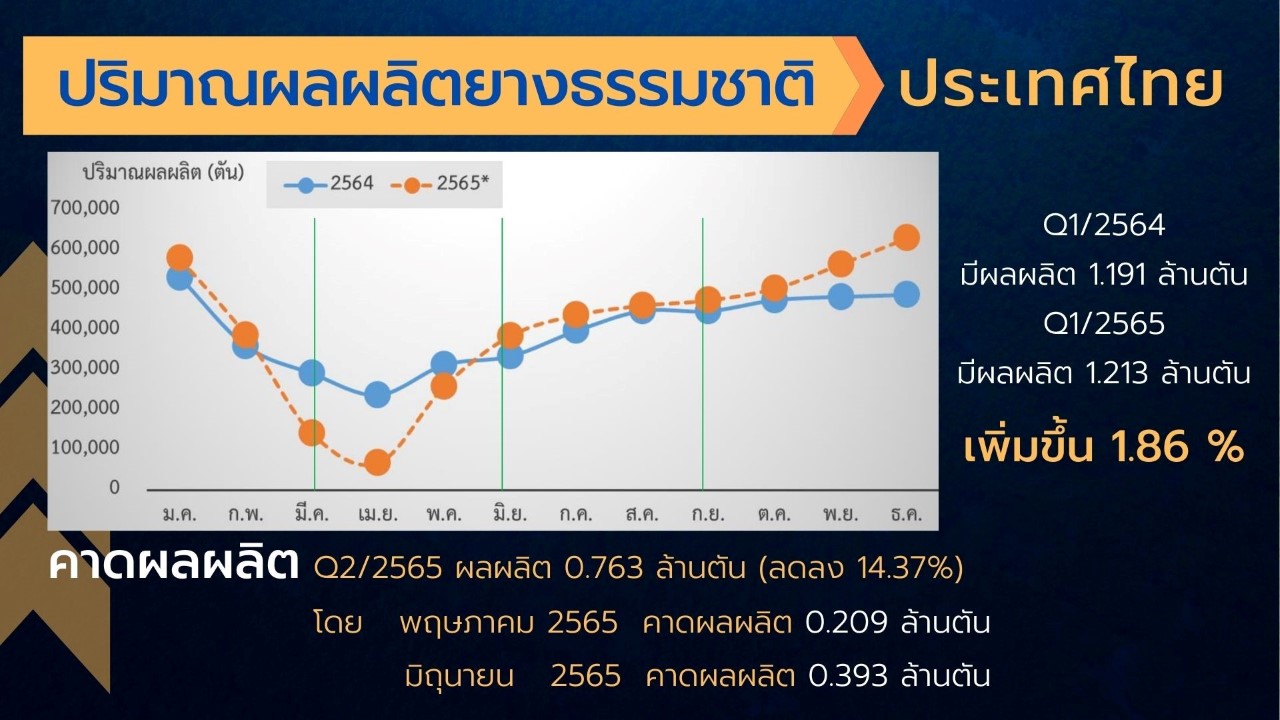 ปริมาณผลผลิตยางธรรมชาติ ประเทศไทย

ปริมาณผลผลิต (ตัน)

2564 2565*

700,000
600,000
500,000
400,000
300,000
200,000
100,000
0

ม.ค. ก.พ. มี.ค. เม.ย. พ.ค. มิ.ย. ก.ค. ส.ค. ก.ย. ต.ค. พ.ย. ธ.ค.

Q1/2564
มีผลผลิต 1.191 ล้านตัน
Q1/2565
มีผลผลิต 1.213 ล้านตัน
เพิ่มขึ้น 1.86 %

คาดผลผลิต Q2/2565 ผลผลิต 0.763 ล้านตัน (ลดลง 14.37%)
โดย พฤษภาคม 2565 คาดผลผลิต 0.209 ล้านตัน
มิถุนายน 2565 คาดผลผลิต 0.393 ล้านตัน